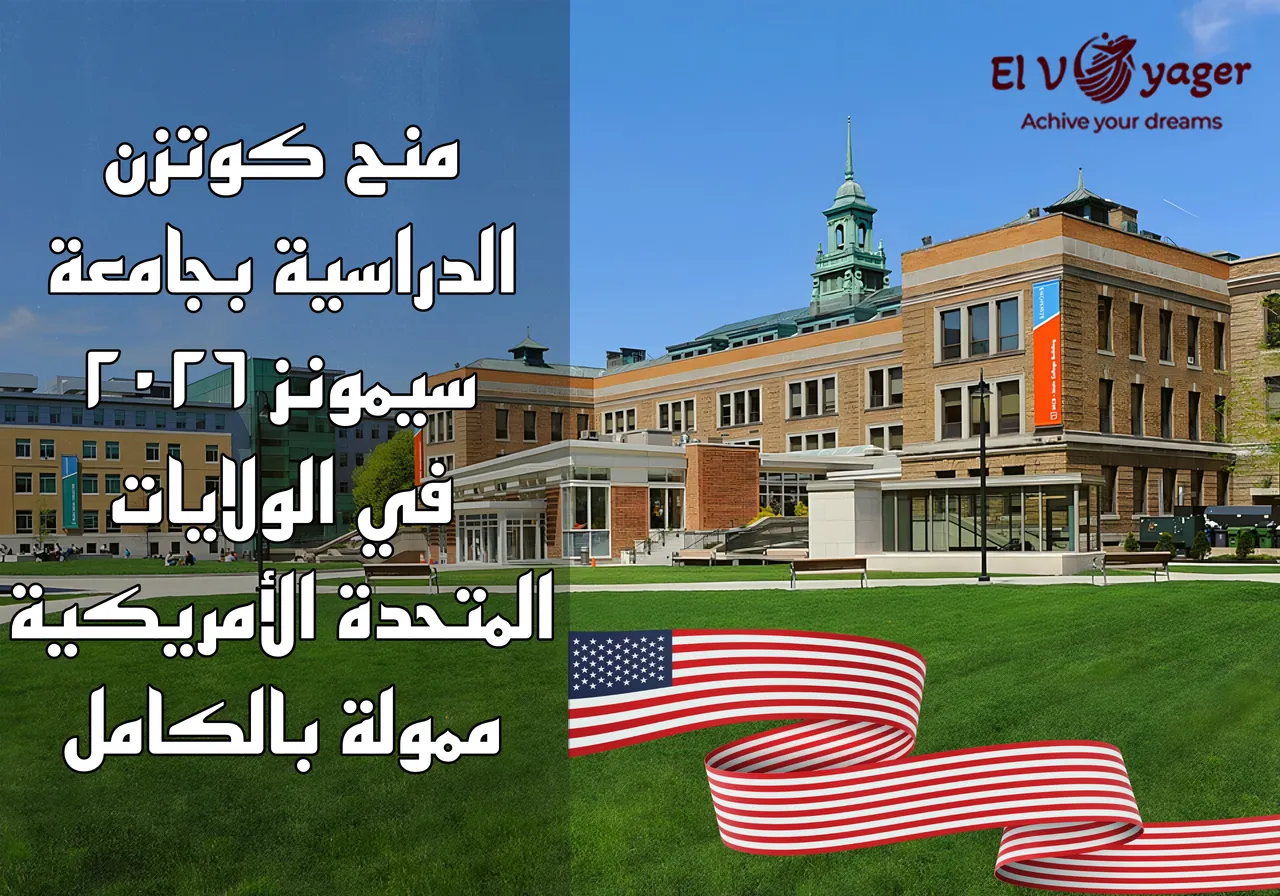 El Voyager
Achive your dreams

منح كوتزن الدراسية بجامعة سيمونز ٢٠٢٦ في الولايات المتحدة الأمريكية ممولة بالكامل